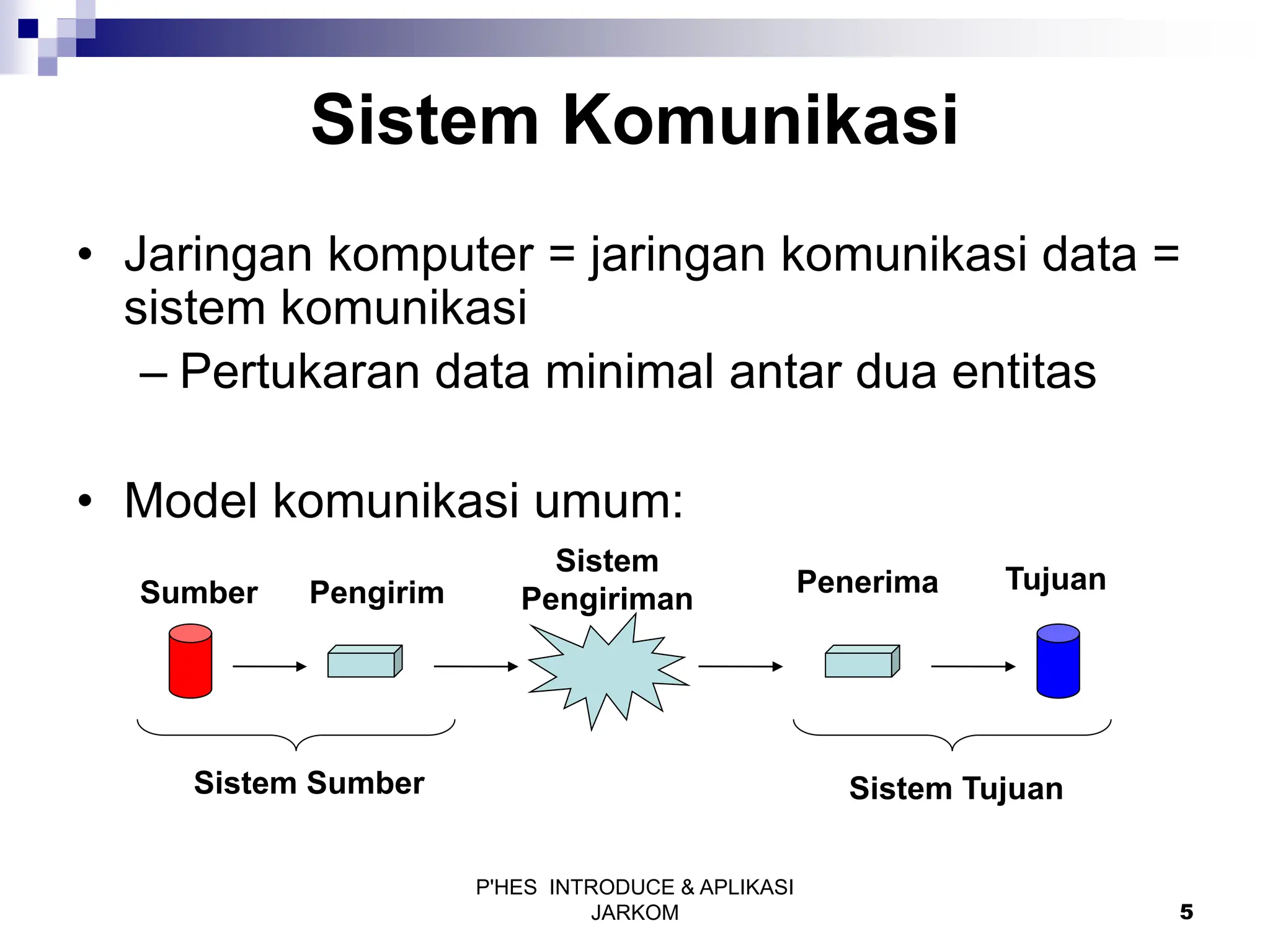 Sistem Komunikasi

• Jaringan komputer = jaringan komunikasi data = sistem komunikasi

– Pertukaran data minimal antar dua entitas

• Model komunikasi umum:

Sumber

Pengirim

Sistem Pengiriman

Penerima

Tujuan

Sistem Sumber

Sistem Tujuan

P'HES INTRODUCE & APLIKASI JARKOM

5